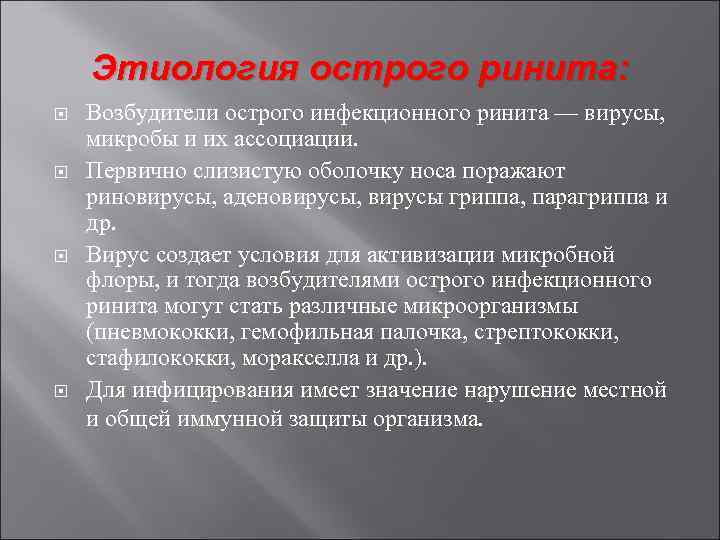 Этиология острого ринита:

Возбудители острого инфекционного ринита — вирусы, микробы и их ассоциации.

Первично слизистую оболочку носа поражают риновирусы, аденовирусы, вирусы гриппа, парагриппа и др.

Вирус создает условия для активизации микробной флоры, и тогда возбудителями острого инфекционного ринита могут стать различные микроорганизмы (пневмококки, гемофильная палочка, стрептококки, стафилококки, моракселла и др.).

Для инфицирования имеет значение нарушение местной и общей иммунной защиты организма.